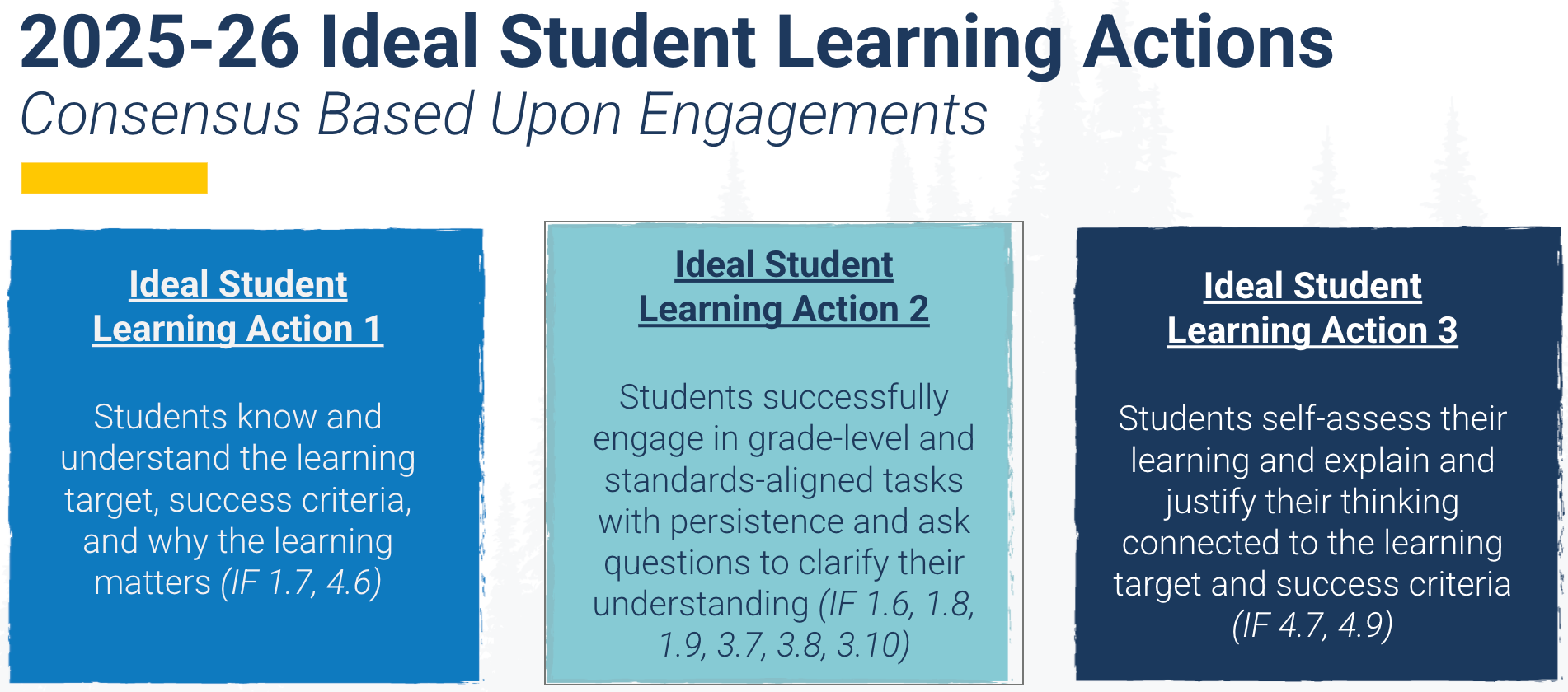 2025-26 Ideal Student Learning Actions

Consensus Based Upon Engagements

Ideal Student Learning Action 1

Students know and understand the learning target, success criteria, and why the learning matters (IF 1.7, 4.6)

Ideal Student Learning Action 2

Students successfully engage in grade-level and standards-aligned tasks with persistence and ask questions to clarify their understanding (IF 1.6, 1.8, 1.9, 3.7, 3.8, 3.10)

Ideal Student Learning Action 3

Students self-assess their learning and explain and justify their thinking connected to the learning target and success criteria (IF 4.7, 4.9)